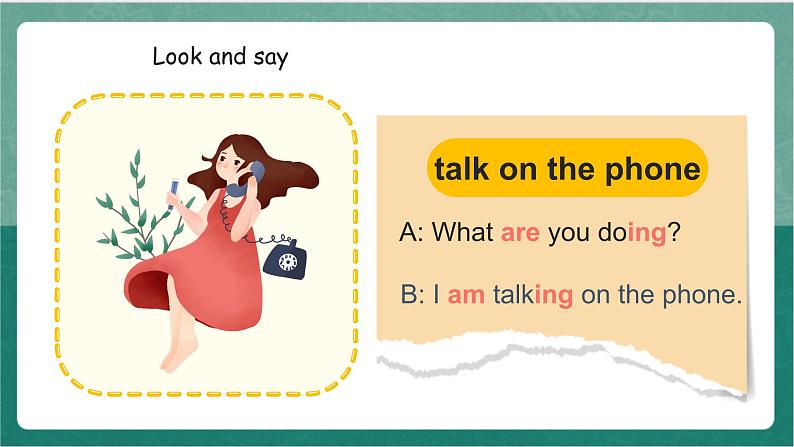 Look and say

talk on the phone

A: What are you doing?

B: I am talking on the phone.